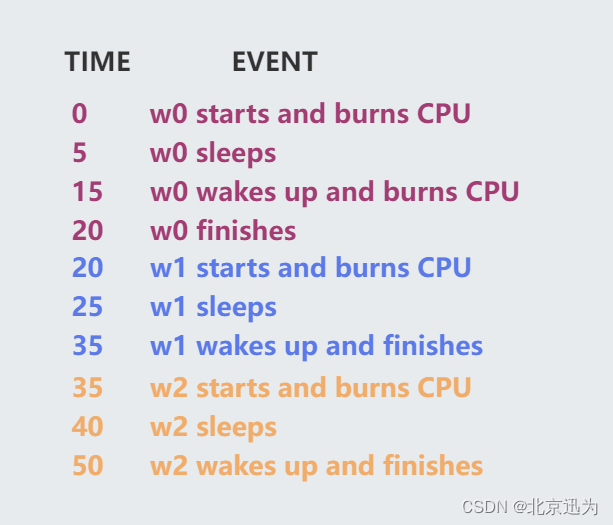 | TIME | EVENT |
|---|---|
| 0 | w0 starts and burns CPU |
| 5 | w0 sleeps |
| 15 | w0 wakes up and burns CPU |
| 20 | w0 finishes |
| 20 | w1 starts and burns CPU |
| 25 | w1 sleeps |
| 35 | w1 wakes up and finishes |
| 35 | w2 starts and burns CPU |
| 40 | w2 sleeps |
| 50 | w2 wakes up and finishes |

CSDN @北京迅为